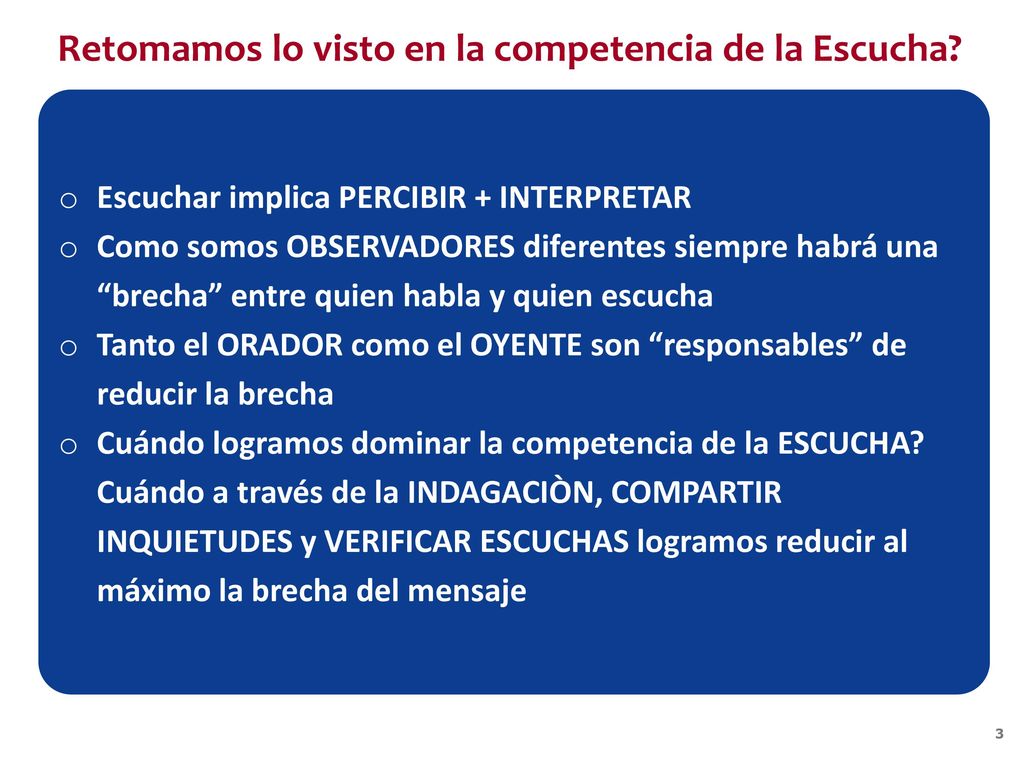 Retomamos lo visto en la competencia de la Escucha?

o Escuchar implica PERCIBIR + INTERPRETAR
o Como somos OBSERVADORES diferentes siempre habrá una “brecha” entre quien habla y quien escucha
o Tanto el ORADOR como el OYENTE son “responsables” de reducir la brecha
o Cuándo logramos dominar la competencia de la ESCUCHA? Cuándo a través de la INDAGACIÒN, COMPARTIR INQUIETUDES y VERIFICAR ESCUCHAS logramos reducir al máximo la brecha del mensaje

3